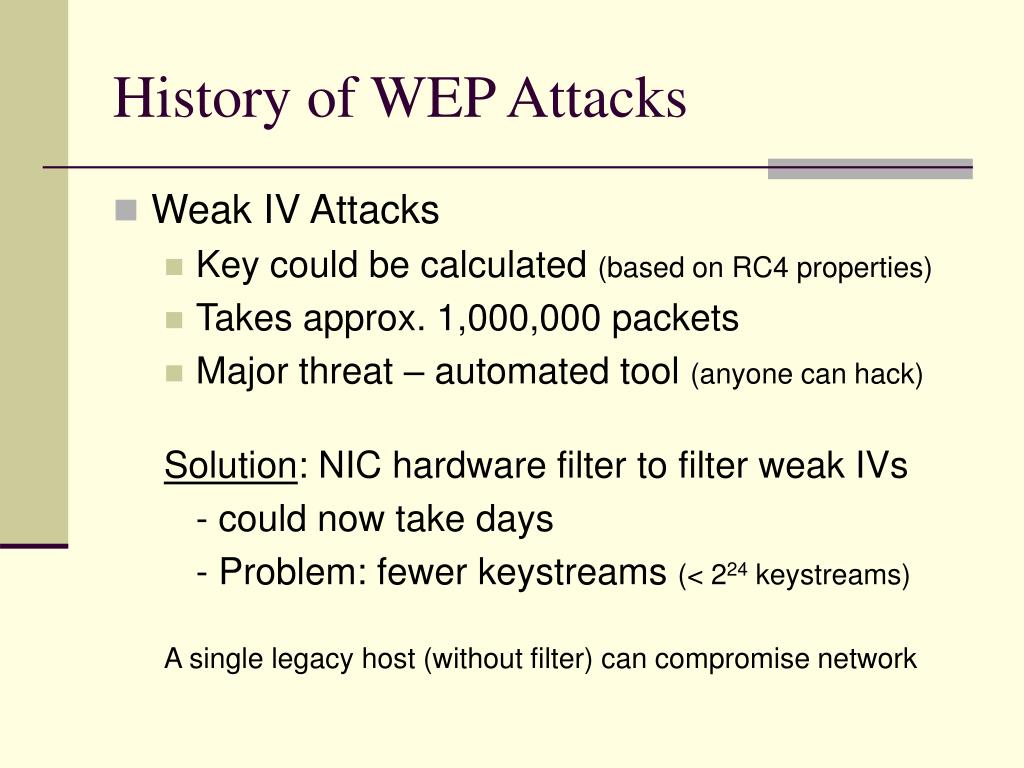 History of WEP Attacks

Weak IV Attacks
Key could be calculated (based on RC4 properties)
Takes approx. 1,000,000 packets
Major threat – automated tool (anyone can hack)

Solution: NIC hardware filter to filter weak IVs
- could now take days
- Problem: fewer keystreams (< $2^{24}$ keystreams)

A single legacy host (without filter) can compromise network